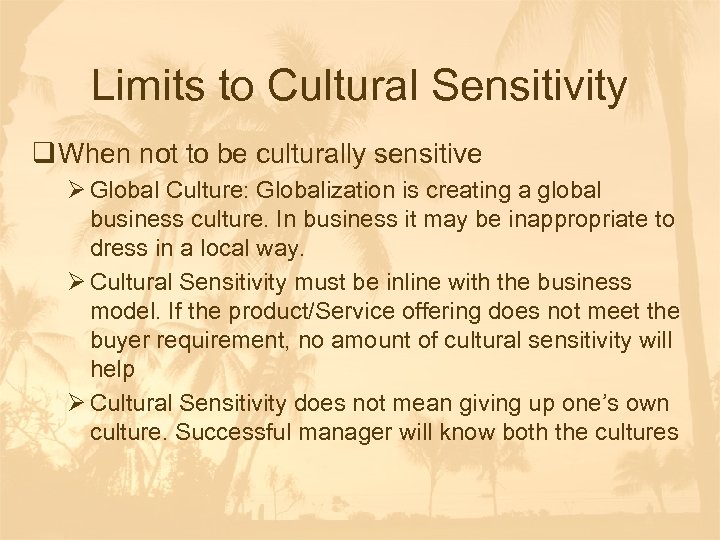 Limits to Cultural Sensitivity

❑ When not to be culturally sensitive

➢ Global Culture: Globalization is creating a global business culture. In business it may be inappropriate to dress in a local way.

➢ Cultural Sensitivity must be inline with the business model. If the product/Service offering does not meet the buyer requirement, no amount of cultural sensitivity will help

➢ Cultural Sensitivity does not mean giving up one's own culture. Successful manager will know both the cultures